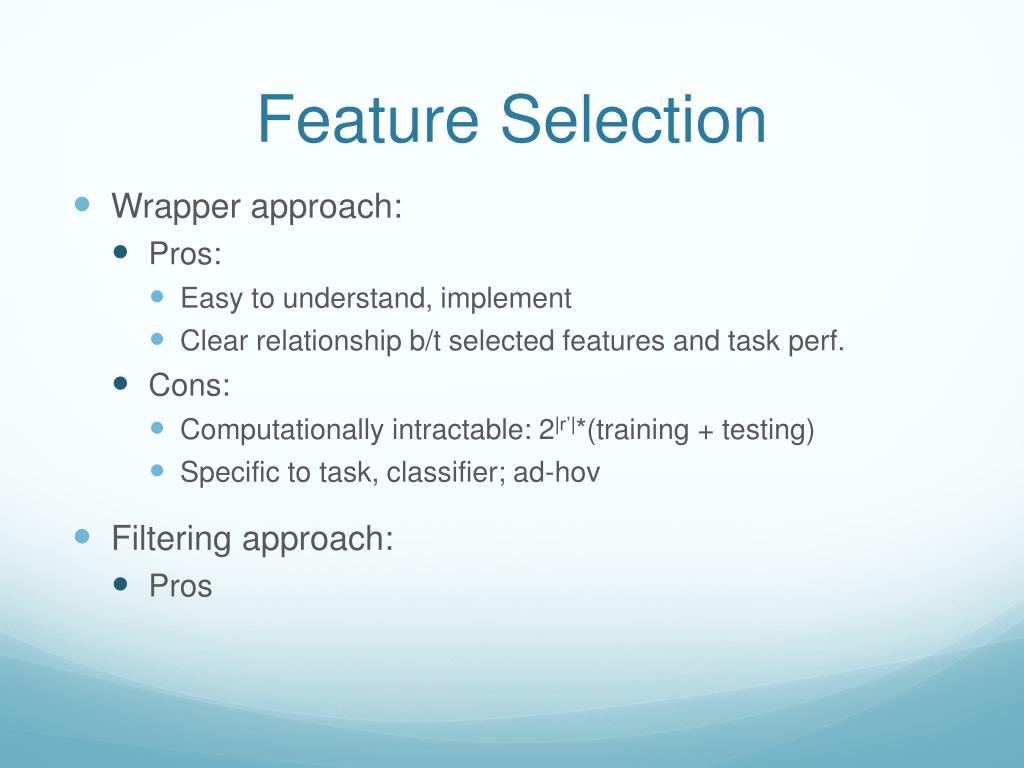 Feature Selection

Wrapper approach:
Pros:
Easy to understand, implement
Clear relationship b/t selected features and task perf.
Cons:
Computationally intractable: $2^{|r'|}$*(training + testing)
Specific to task, classifier; ad-hov

Filtering approach:
Pros